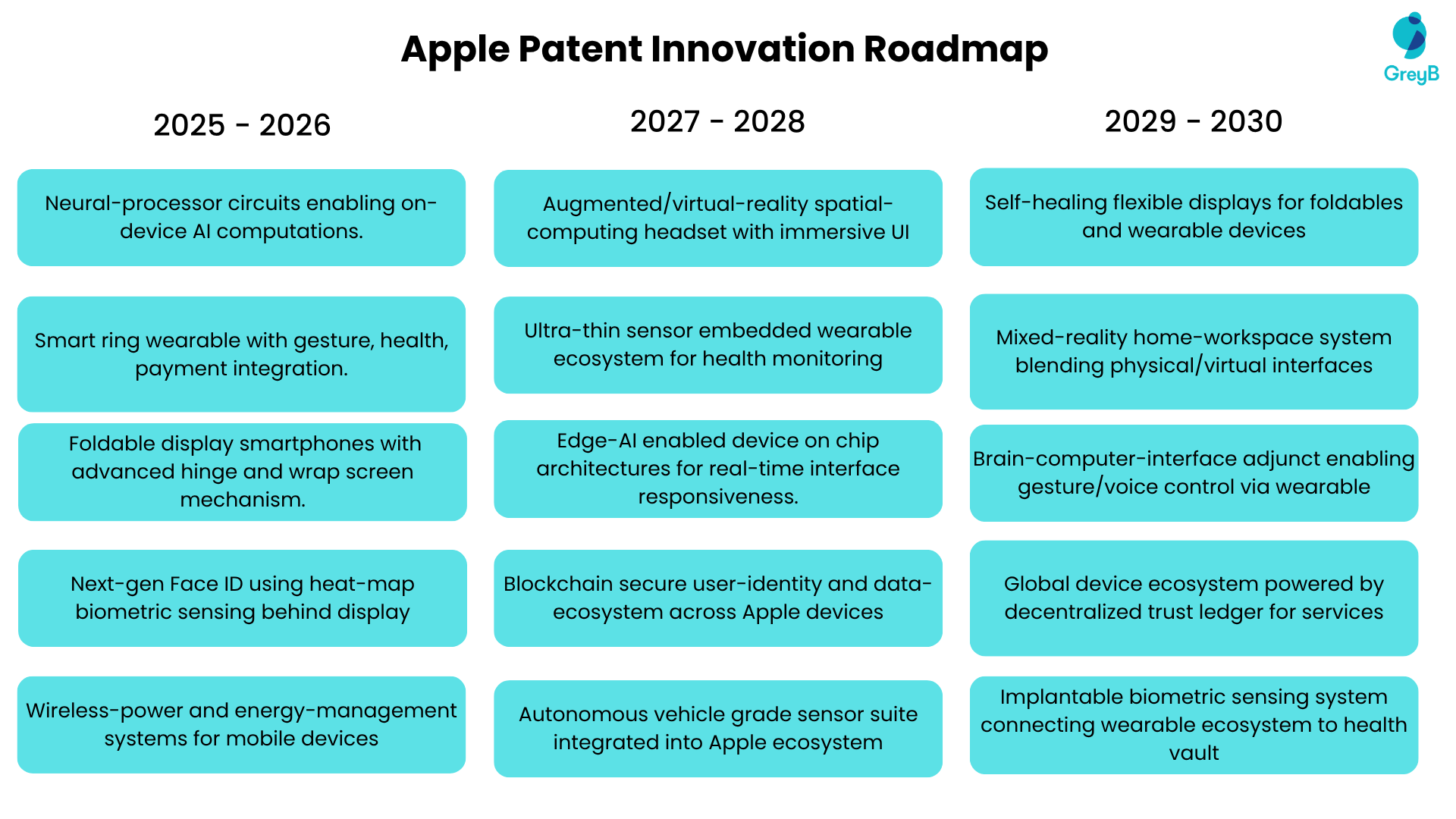 Apple Patent Innovation Roadmap

GreyB

2025 - 2026

Neural-processor circuits enabling on-device AI computations.

Smart ring wearable with gesture, health, payment integration.

Foldable display smartphones with advanced hinge and wrap screen mechanism.

Next-gen Face ID using heat-map biometric sensing behind display

Wireless-power and energy-management systems for mobile devices

2027 - 2028

Augmented/virtual-reality spatial-computing headset with immersive UI

Ultra-thin sensor embedded wearable ecosystem for health monitoring

Edge-AI enabled device on chip architectures for real-time interface responsiveness.

Blockchain secure user-identity and data-ecosystem across Apple devices

Autonomous vehicle grade sensor suite integrated into Apple ecosystem

2029 - 2030

Self-healing flexible displays for foldables and wearable devices

Mixed-reality home-workspace system blending physical/virtual interfaces

Brain-computer-interface adjunct enabling gesture/voice control via wearable

Global device ecosystem powered by decentralized trust ledger for services

Implantable biometric sensing system connecting wearable ecosystem to health vault